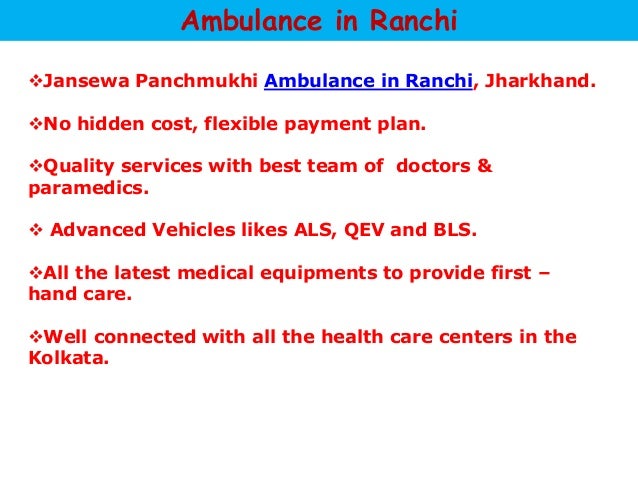 Ambulance in Ranchi

❖Jansewa Panchmukhi Ambulance in Ranchi, Jharkhand.

❖No hidden cost, flexible payment plan.

❖Quality services with best team of doctors & paramedics.

❖ Advanced Vehicles likes ALS, QEV and BLS.

❖All the latest medical equipments to provide first – hand care.

❖Well connected with all the health care centers in the Kolkata.